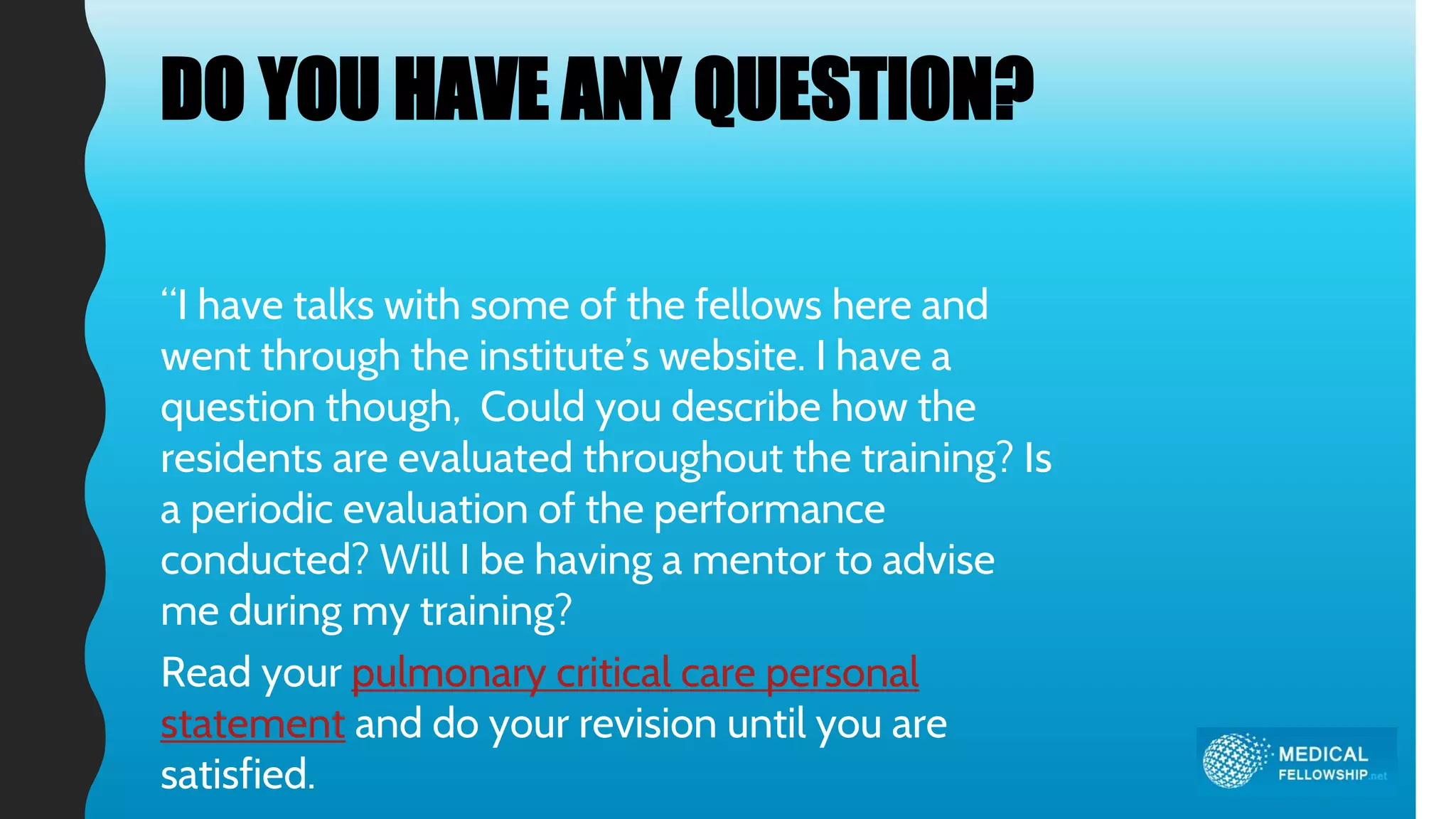 DO YOU HAVE ANY QUESTION?

“I have talks with some of the fellows here and went through the institute’s website. I have a question though, Could you describe how the residents are evaluated throughout the training? Is a periodic evaluation of the performance conducted? Will I be having a mentor to advise me during my training?

Read your pulmonary critical care personal statement and do your revision until you are satisfied.

MEDICAL FELLOWSHIP.net